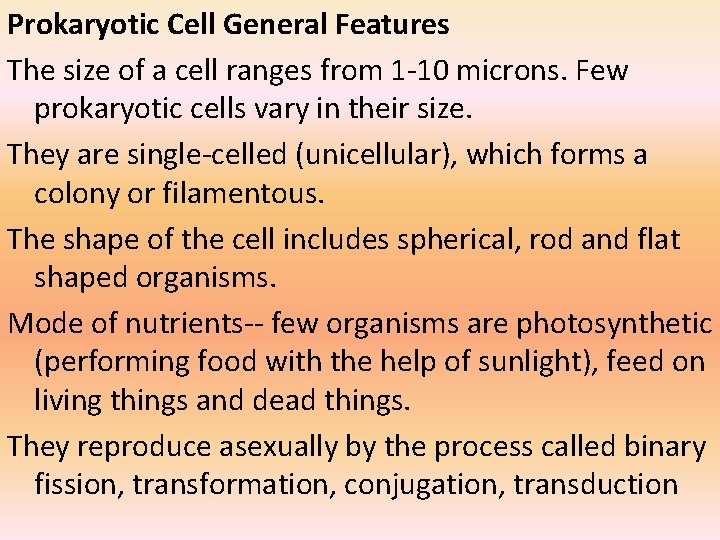 Prokaryotic Cell General Features

The size of a cell ranges from 1-10 microns. Few prokaryotic cells vary in their size.

They are single-celled (unicellular), which forms a colony or filamentous.

The shape of the cell includes spherical, rod and flat shaped organisms.

Mode of nutrients-- few organisms are photosynthetic (performing food with the help of sunlight), feed on living things and dead things.

They reproduce asexually by the process called binary fission, transformation, conjugation, transduction